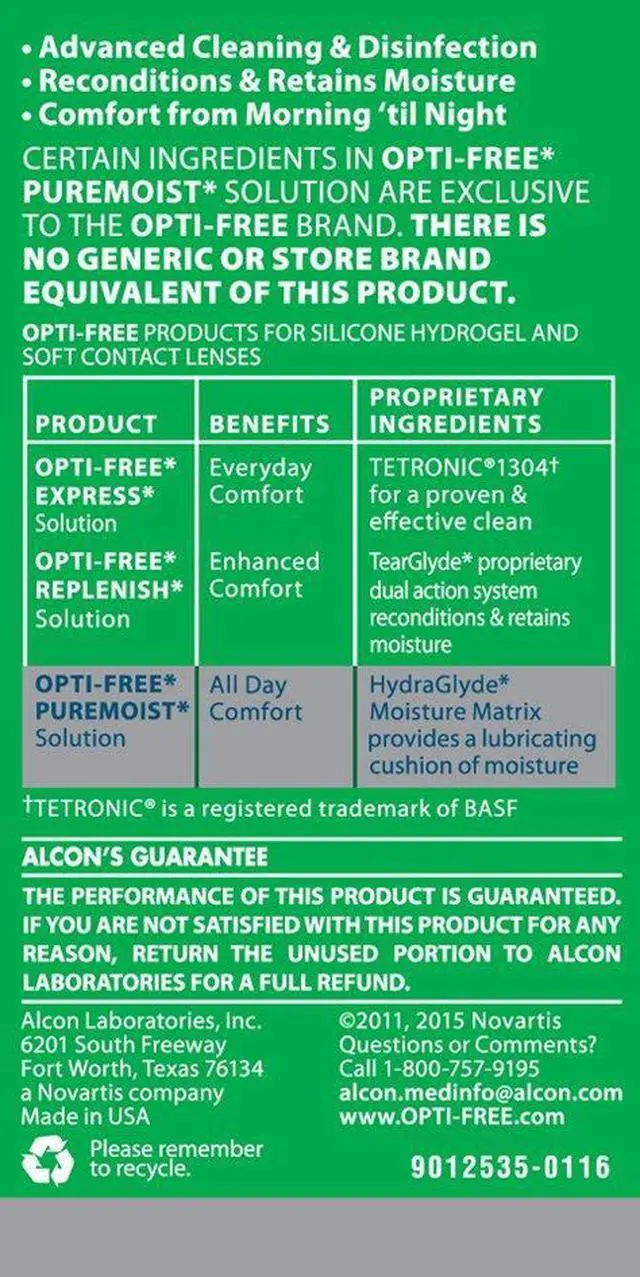 • Advanced Cleaning & Disinfection
• Reconditions & Retains Moisture
• Comfort from Morning 'til Night

CERTAIN INGREDIENTS IN OPTI-FREE* PUREMOIST* SOLUTION ARE EXCLUSIVE TO THE OPTI-FREE BRAND. THERE IS NO GENERIC OR STORE BRAND EQUIVALENT OF THIS PRODUCT.

OPTI-FREE PRODUCTS FOR SILICONE HYDROGEL AND SOFT CONTACT LENSES

| PRODUCT | BENEFITS | PROPRIETARY INGREDIENTS |
|---|---|---|
| OPTI-FREE* EXPRESS* Solution | Everyday Comfort | TETRONIC®1304† for a proven & effective clean |
| OPTI-FREE* REPLENISH* Solution | Enhanced Comfort | TearGlyde* proprietary dual action system reconditions & retains moisture |
| OPTI-FREE* PUREMOIST* Solution | All Day Comfort | HydraGlyde* Moisture Matrix provides a lubricating cushion of moisture |

†TETRONIC® is a registered trademark of BASF

ALCON'S GUARANTEE

THE PERFORMANCE OF THIS PRODUCT IS GUARANTEED. IF YOU ARE NOT SATISFIED WITH THIS PRODUCT FOR ANY REASON, RETURN THE UNUSED PORTION TO ALCON LABORATORIES FOR A FULL REFUND.

Alcon Laboratories, Inc.
6201 South Freeway
Fort Worth, Texas 76134
a Novartis company
Made in USA

©2011, 2015 Novartis
Questions or Comments?
Call 1-800-757-9195
alcon.medinfo@alcon.com
www.OPTI-FREE.com

Please remember to recycle.

9012535-0116